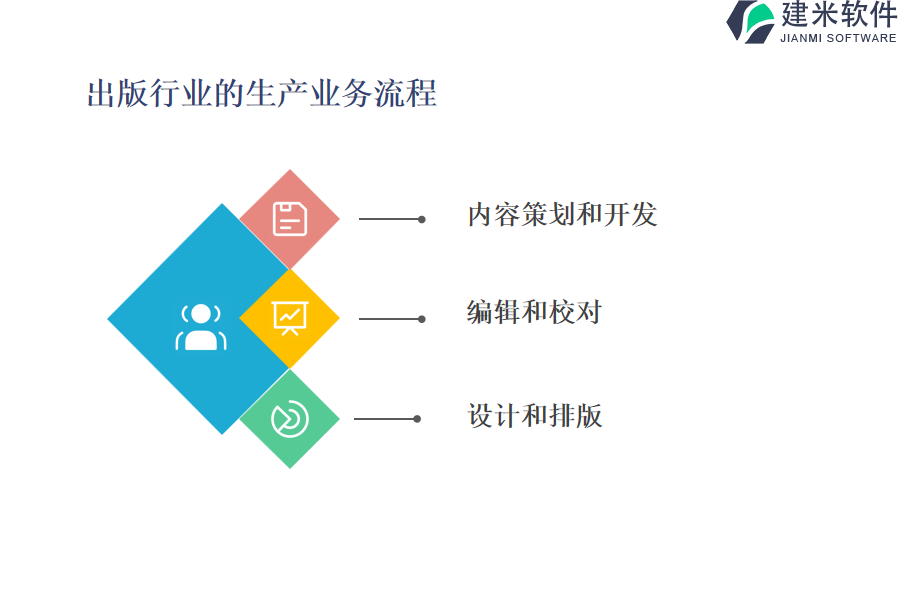 建米软件
JIANMI SOFTWARE

出版行业的生产业务流程

内容策划和开发

编辑和校对

设计和排版